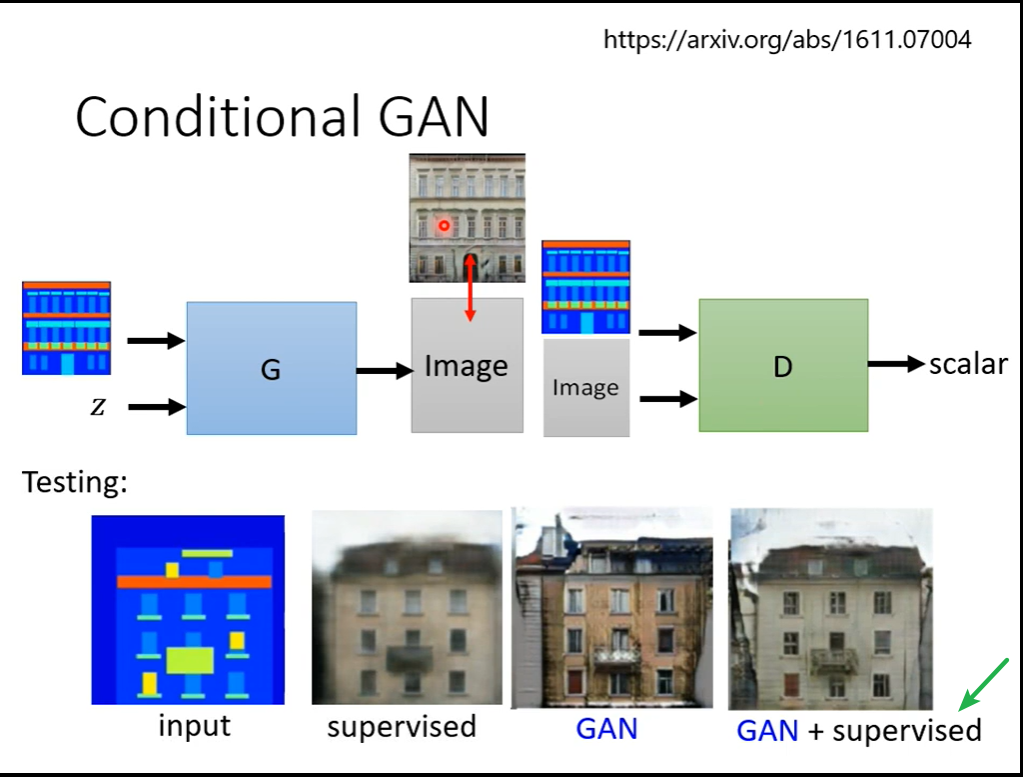 https://arxiv.org/abs/1611.07004

Conditional GAN

$z$

G

Image

Image

D

scalar

Testing:

input

supervised

GAN

GAN + supervised